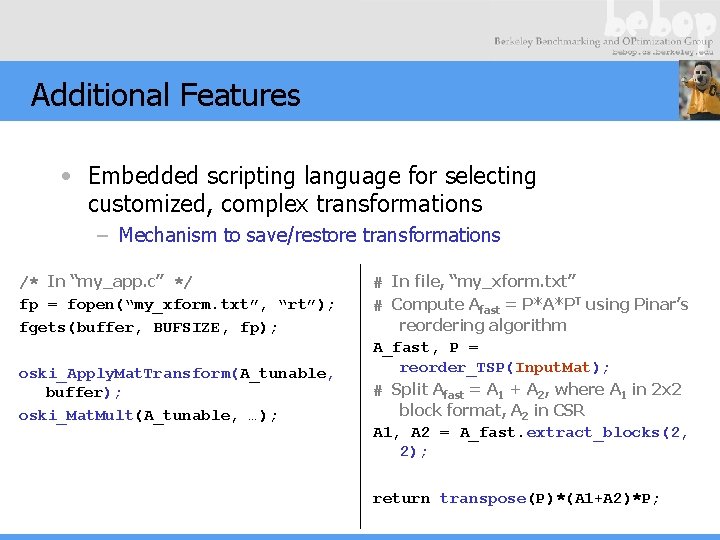 bebop
Berkeley Benchmarking and OPtimization Group
bebop.cs.berkeley.edu

Additional Features

• Embedded scripting language for selecting customized, complex transformations
- Mechanism to save/restore transformations

/* In "my_app.c" */
fp = fopen("my_xform.txt", "rt");
fgets(buffer, BUFSIZE, fp);

oski_ApplyMatTransform(A_tunable,
buffer);
oski_MatMult(A_tunable, …);

# In file, "my_xform.txt"
# Compute $A_{fast} = P*A*P^T$ using Pinar's reordering algorithm
A_fast, P =
reorder_TSP(InputMat);
# Split $A_{fast} = A_1 + A_2$, where $A_1$ in 2x2 block format, $A_2$ in CSR
A1, A2 = A_fast.extract_blocks(2,
2);

return transpose(P)*(A1+A2)*P;